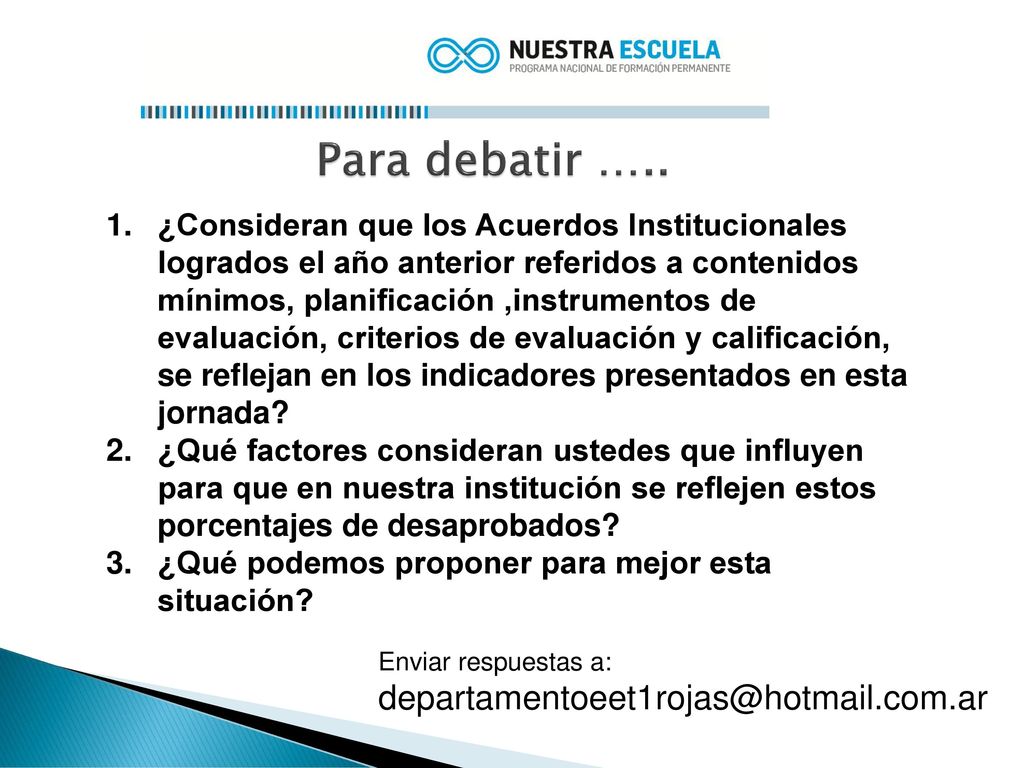 NUESTRA ESCUELA
PROGRAMA NACIONAL DE FORMACIÓN PERMANENTE

Para debatir …..

1. ¿Consideran que los Acuerdos Institucionales logrados el año anterior referidos a contenidos mínimos, planificación ,instrumentos de evaluación, criterios de evaluación y calificación, se reflejan en los indicadores presentados en esta jornada?
2. ¿Qué factores consideran ustedes que influyen para que en nuestra institución se reflejen estos porcentajes de desaprobados?
3. ¿Qué podemos proponer para mejor esta situación?

Enviar respuestas a:
departamentoeet1rojas@hotmail.com.ar